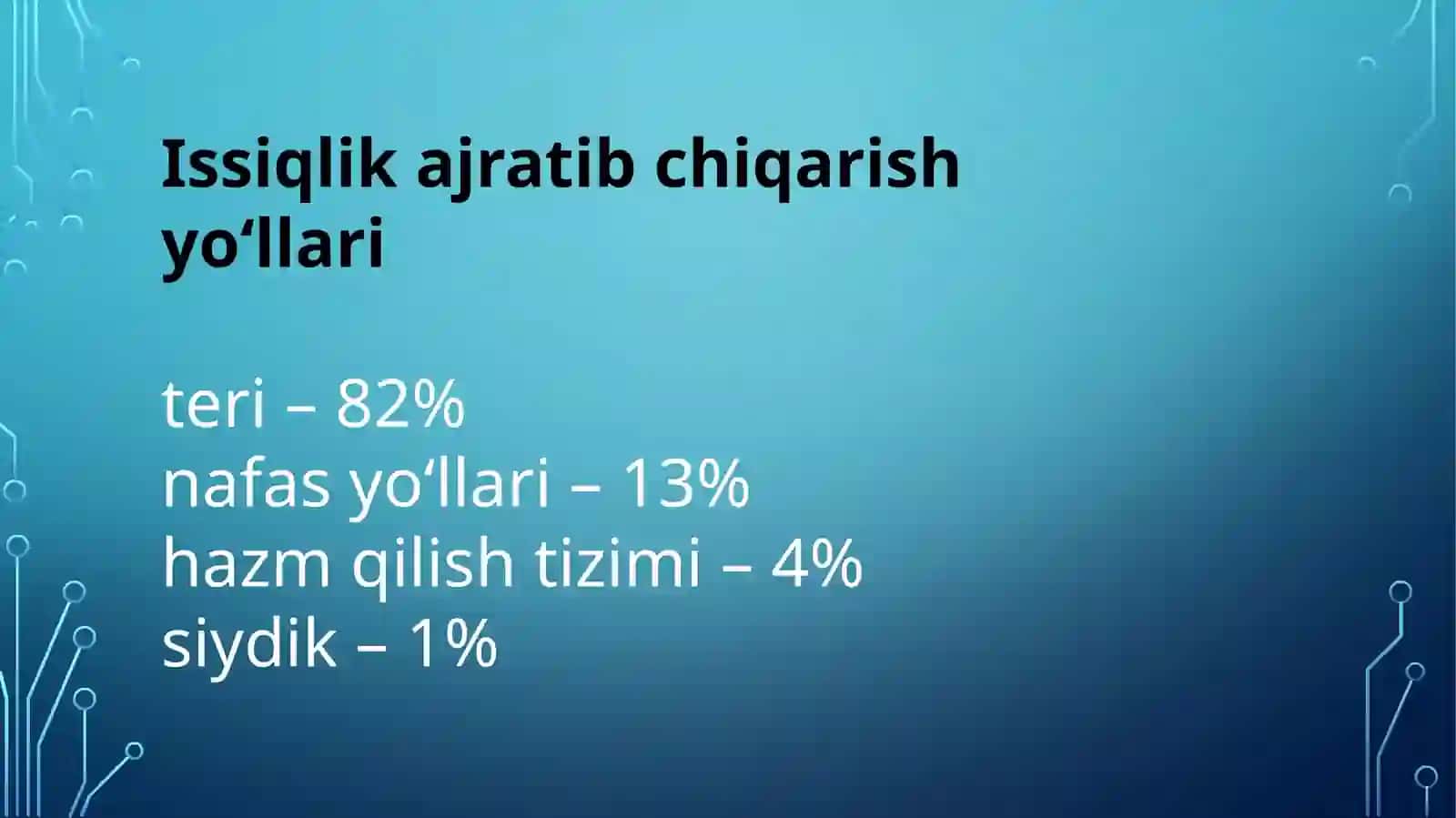 Issiqlik ajratib chiqarish yo‘llari

teri – 82%
nafas yo‘llari – 13%
hazm qilish tizimi – 4%
siydik – 1%